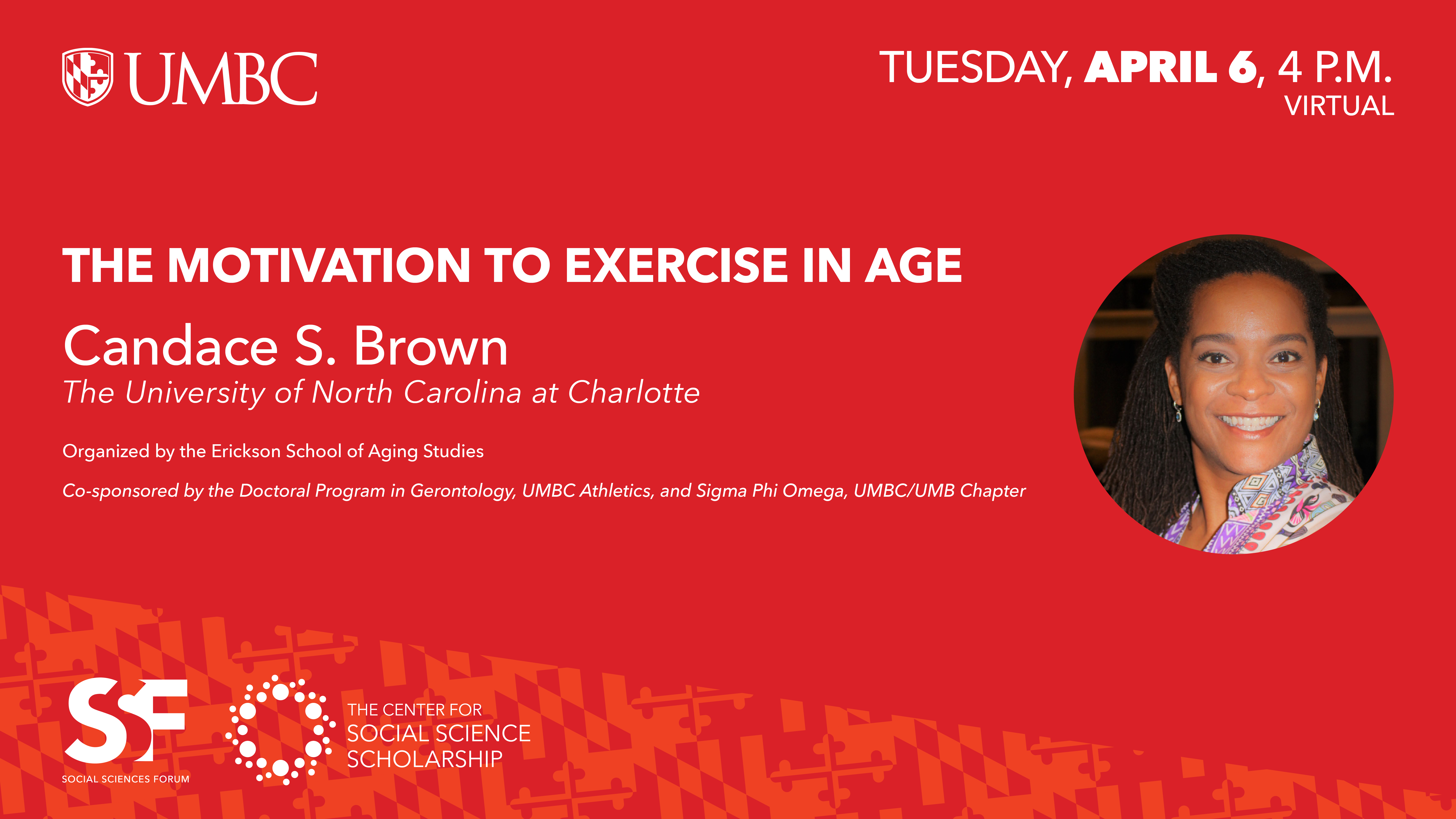 UMBC

TUESDAY, APRIL 6, 4 P.M.
VIRTUAL

THE MOTIVATION TO EXERCISE IN AGE

Candace S. Brown
The University of North Carolina at Charlotte

Organized by the Erickson School of Aging Studies

Co-sponsored by the Doctoral Program in Gerontology, UMBC Athletics, and Sigma Phi Omega, UMBC/UMB Chapter

SSF
SOCIAL SCIENCES FORUM

THE CENTER FOR
SOCIAL SCIENCE
SCHOLARSHIP